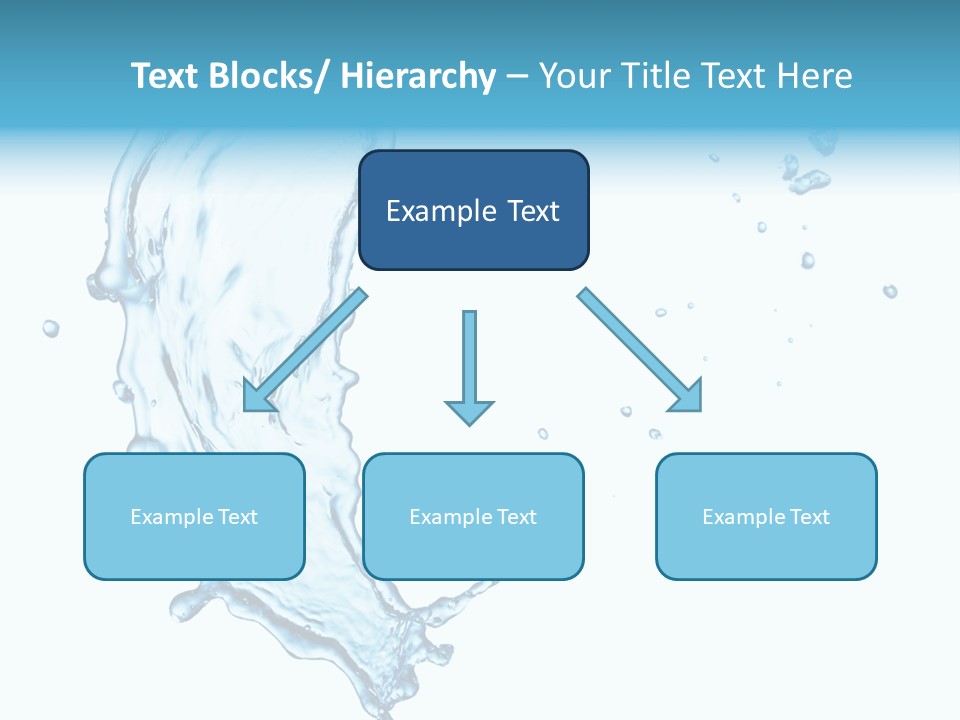 Text Blocks/ Hierarchy – Your Title Text Here

Example Text

Example Text

Example Text

Example Text